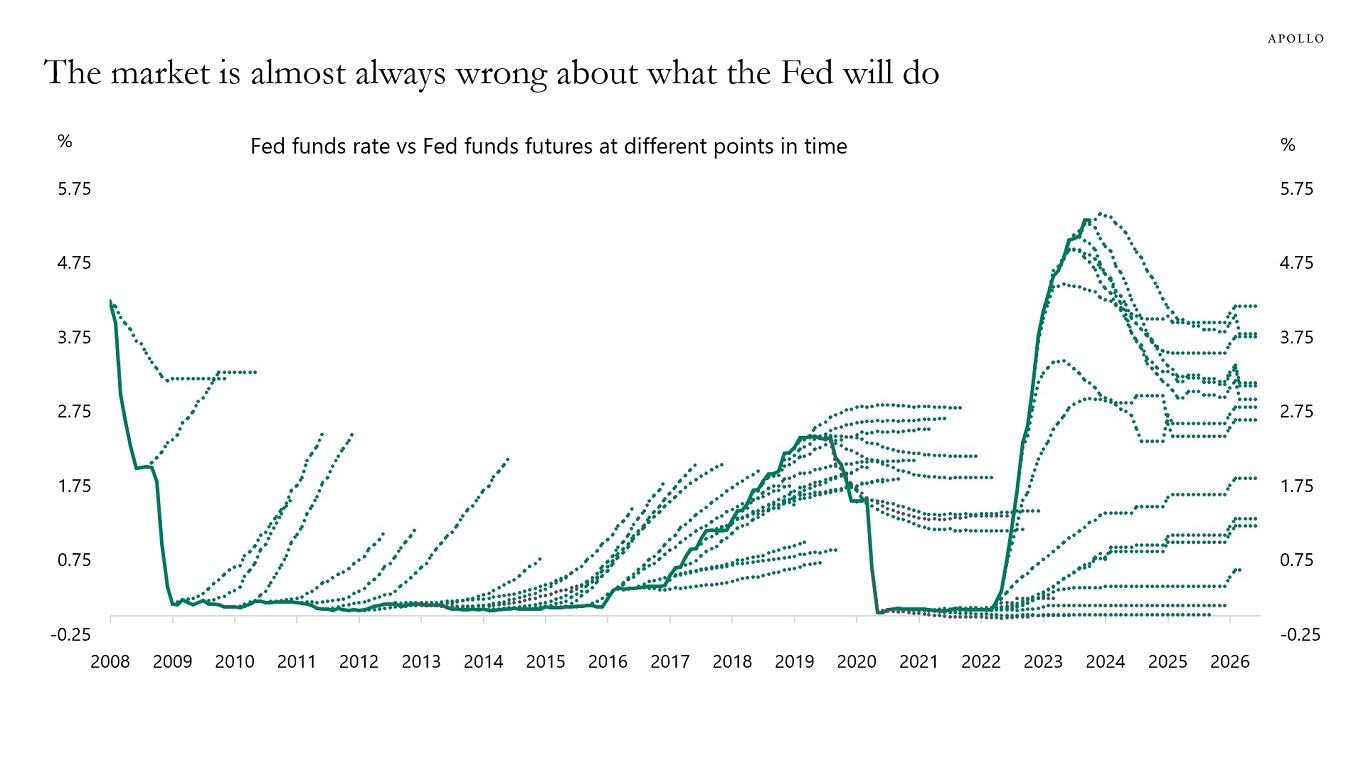 APOLLO

The market is almost always wrong about what the Fed will do

Fed funds rate vs Fed funds futures at different points in time

%

5.75
4.75
3.75
2.75
1.75
0.75
-0.25

%

5.75
4.75
3.75
2.75
1.75
0.75
-0.25

2008 2009 2010 2011 2012 2013 2014 2015 2016 2017 2018 2019 2020 2021 2022 2023 2024 2025 2026